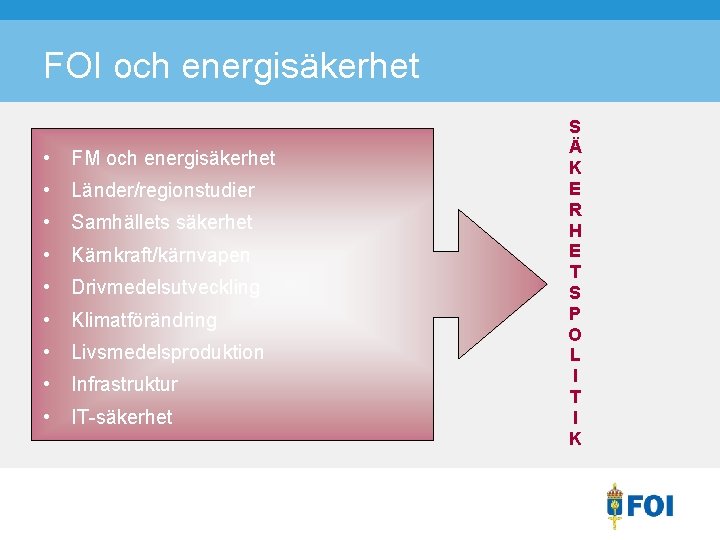 FOI och energisäkerhet

• FM och energisäkerhet
• Länder/regionstudier
• Samhällets säkerhet
• Kärnkraft/kärnvapen
• Drivmedelsutveckling
• Klimatförändring
• Livsmedelsproduktion
• Infrastruktur
• IT-säkerhet

S
Ä
K
E
R
H
E
T
S
P
O
L
I
T
I
K

FOI